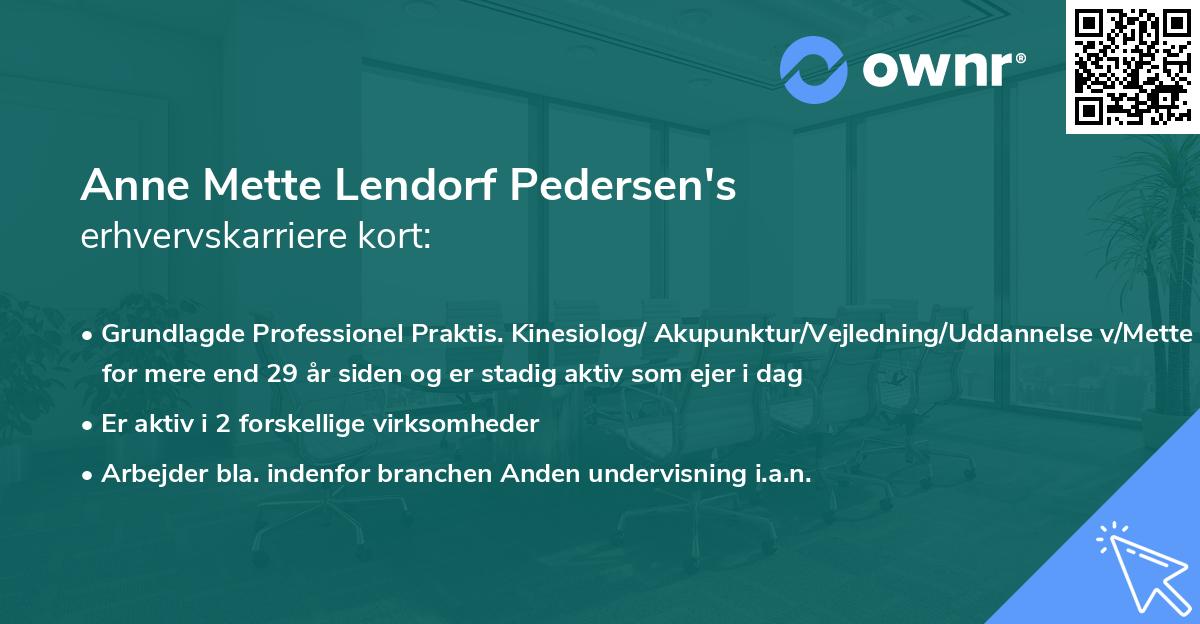 ownr®

Anne Mette Lendorf Pedersen's
erhvervskarriere kort:

• Grundlagde Professionel Praktis. Kinesiolog/ Akupunktur/Vejledning/Uddannelse v/Mette for mere end 29 år siden og er stadig aktiv som ejer i dag
• Er aktiv i 2 forskellige virksomheder
• Arbejder bla. indenfor branchen Anden undervisning i.a.n.